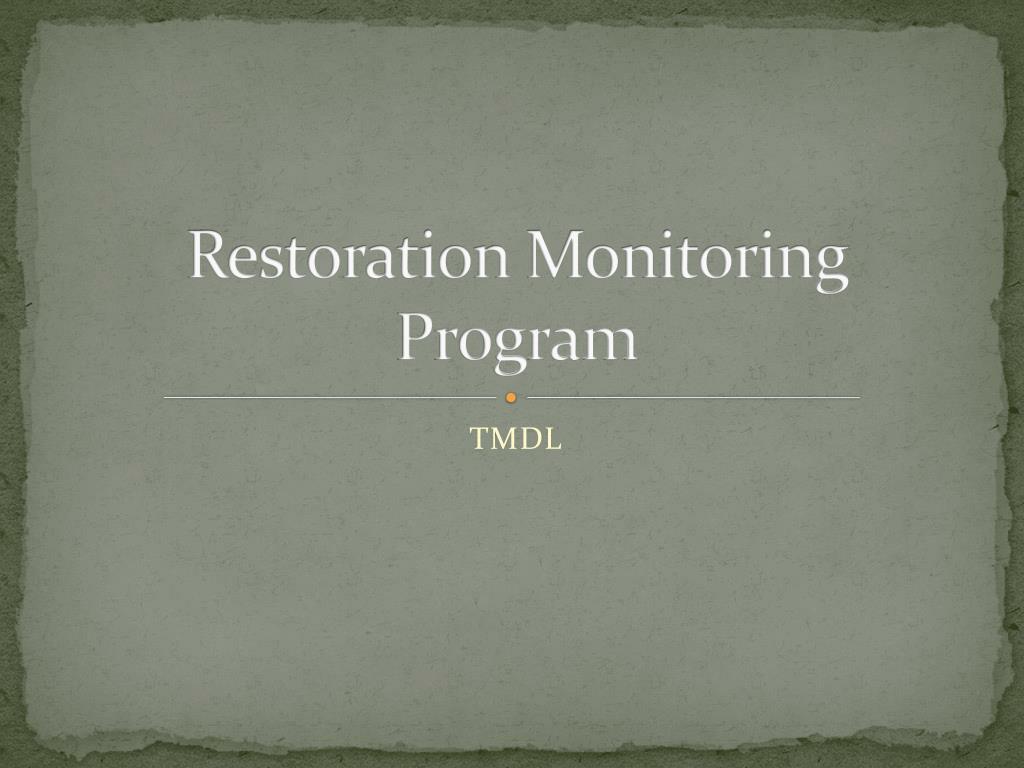 Restoration Monitoring Program

TMDL